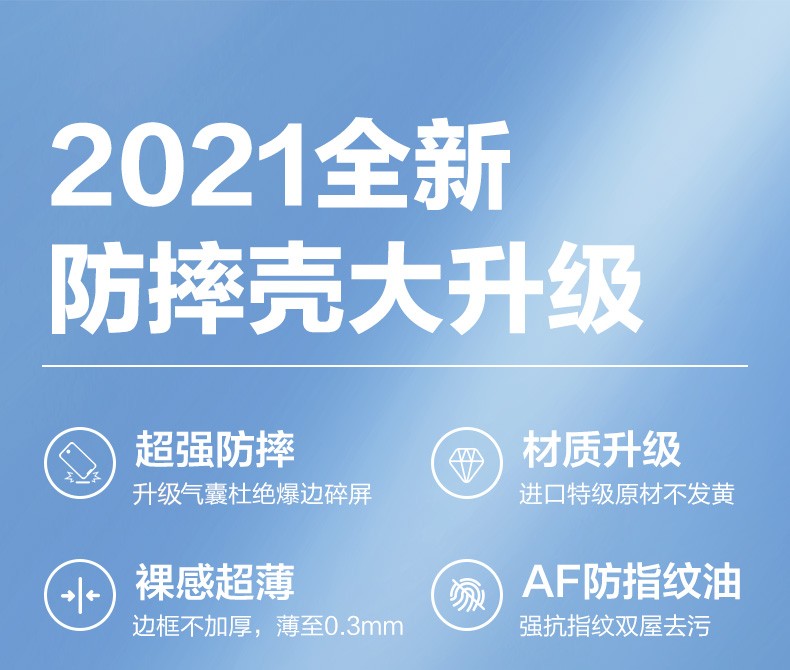 2021全新
防摔壳大升级

超强防摔
升级气囊杜绝爆边碎屏

材质升级
进口特级原材不发黄

裸感超薄
边框不加厚，薄至0.3mm

AF防指纹油
强抗指纹双屋去污